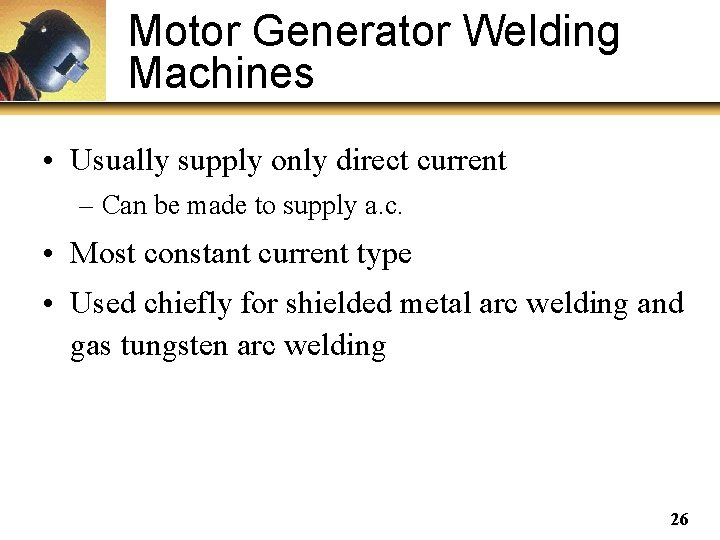 Motor Generator Welding Machines

• Usually supply only direct current

– Can be made to supply a.c.

• Most constant current type

• Used chiefly for shielded metal arc welding and gas tungsten arc welding

26